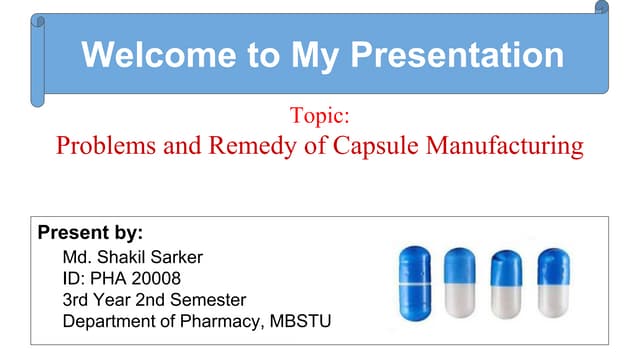 Welcome to My Presentation

Topic:
Problems and Remedy of Capsule Manufacturing

Present by:
Md. Shakil Sarker
ID: PHA 20008
3rd Year 2nd Semester
Department of Pharmacy, MBSTU